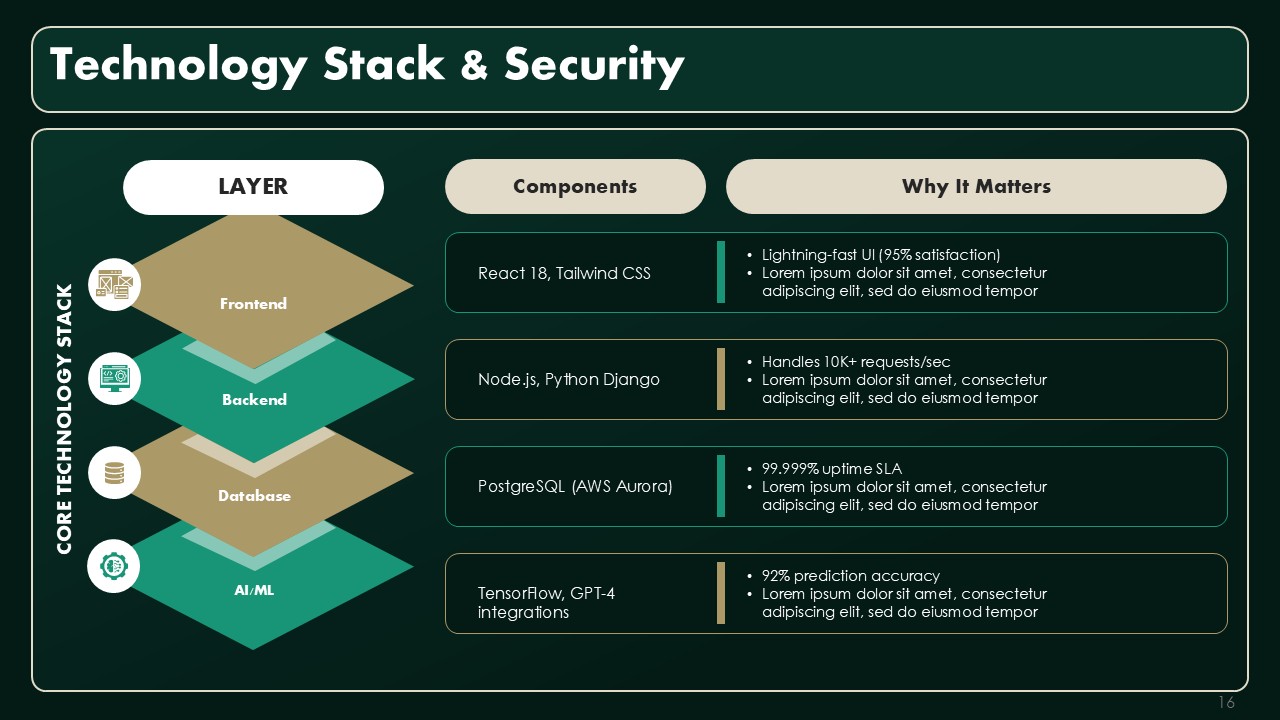 Technology Stack & Security

CORE TECHNOLOGY STACK

| LAYER | Components | Why It Matters |
|---|---|---|
| Frontend | React 18, Tailwind CSS | • Lightning-fast UI (95% satisfaction) • Lorem ipsum dolor sit amet, consectetur adipiscing elit, sed do eiusmod tempor |
| Backend | Node.js, Python Django | • Handles 10K+ requests/sec • Lorem ipsum dolor sit amet, consectetur adipiscing elit, sed do eiusmod tempor |
| Database | PostgreSQL (AWS Aurora) | • 99.999% uptime SLA • Lorem ipsum dolor sit amet, consectetur adipiscing elit, sed do eiusmod tempor |
| AI/ML | TensorFlow, GPT-4 integrations | • 92% prediction accuracy • Lorem ipsum dolor sit amet, consectetur adipiscing elit, sed do eiusmod tempor |

16